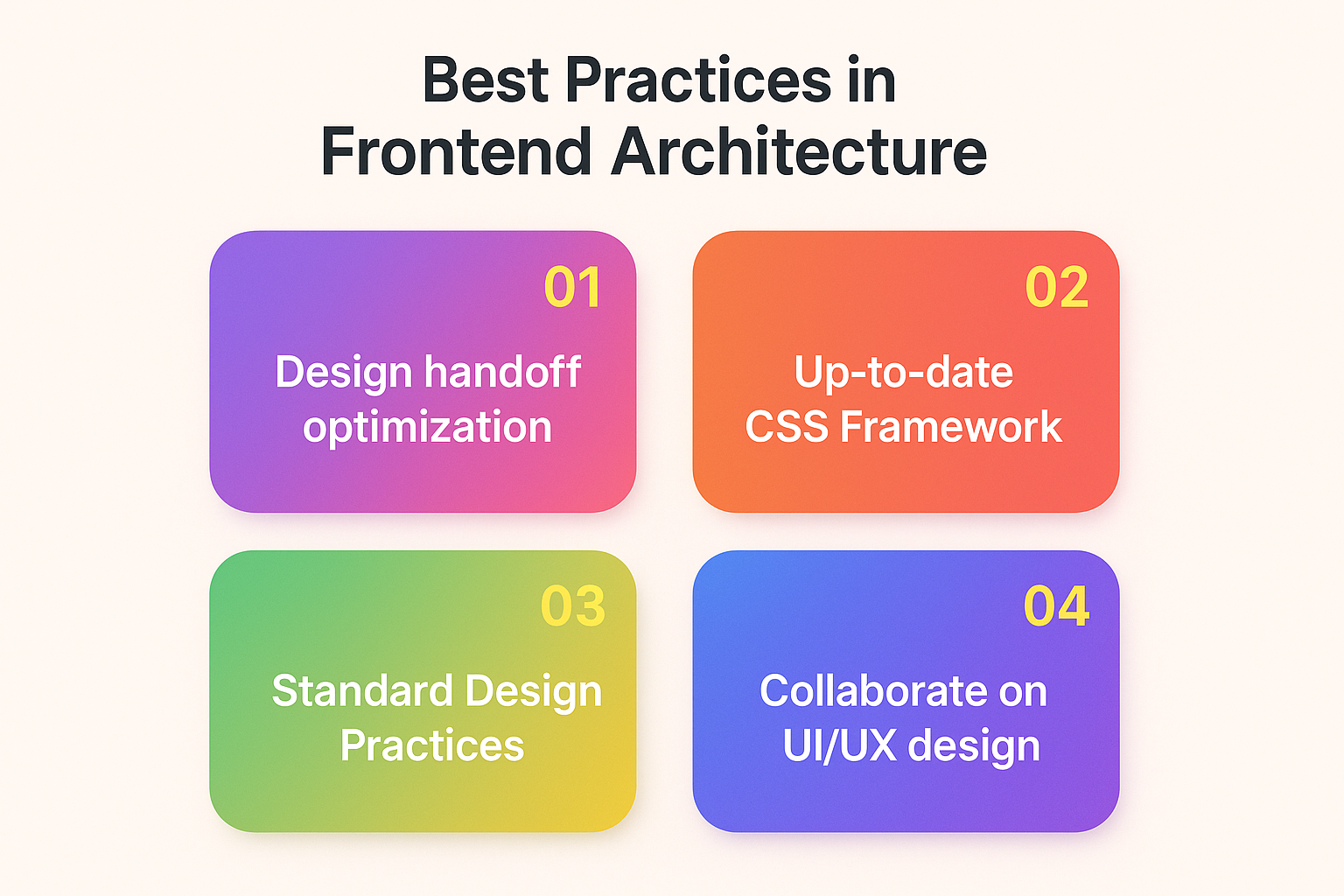 Best Practices in Frontend Architecture

01

Design handoff optimization

02

Up-to-date CSS Framework

03

Standard Design Practices

04

Collaborate on UI/UX design